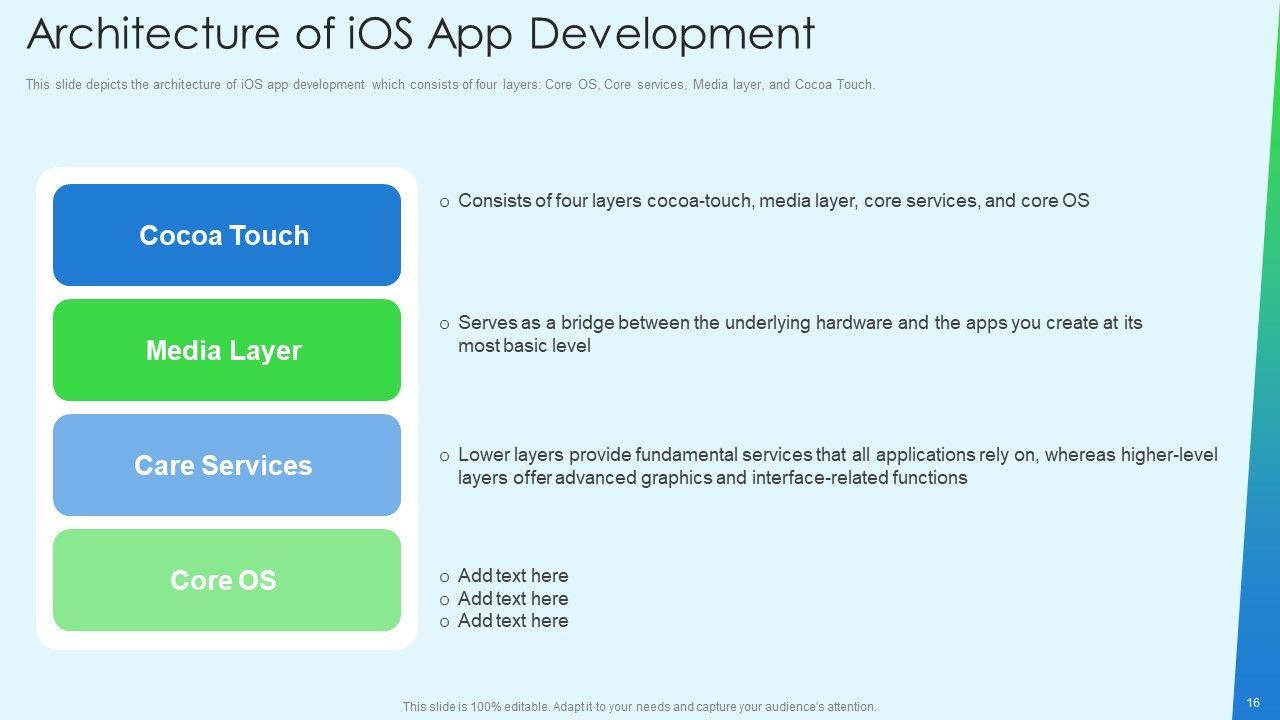 Architecture of iOS App Development

This slide depicts the architecture of iOS app development which consists of four layers: Core OS, Core services, Media layer, and Cocoa Touch.

Cocoa Touch

Media Layer

Care Services

Core OS

o Consists of four layers cocoa-touch, media layer, core services, and core OS

o Serves as a bridge between the underlying hardware and the apps you create at its most basic level

o Lower layers provide fundamental services that all applications rely on, whereas higher-level layers offer advanced graphics and interface-related functions

o Add text here
o Add text here
o Add text here

This slide is 100% editable. Adapt it to your needs and capture your audience's attention.

16